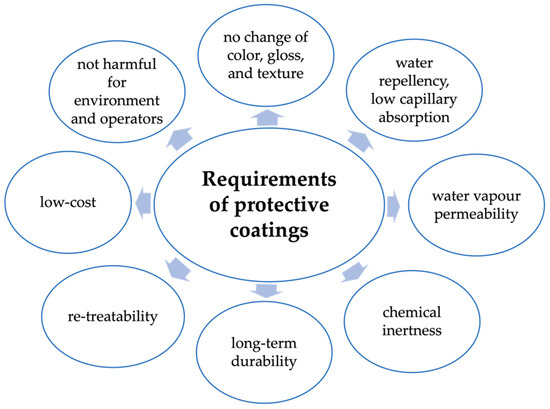 Requirements of protective coatings

no change of color, gloss, and texture

water repellency, low capillary absorption

water vapour permeability

chemical inertness

long-term durability

re-treatability

low-cost

not harmful for environment and operators